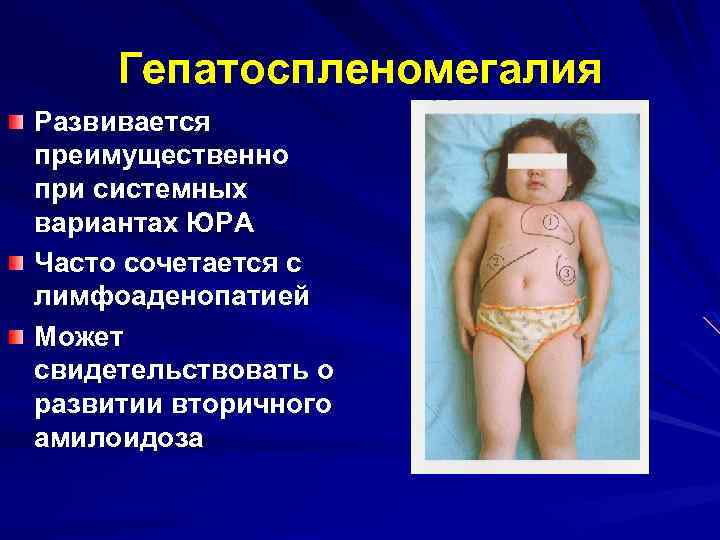 Гепатоспленомегалия

Развивается преимущественно при системных вариантах ЮРА

Часто сочетается с лимфоаденопатией

Может свидетельствовать о развитии вторичного амилоидоза

1

2

3